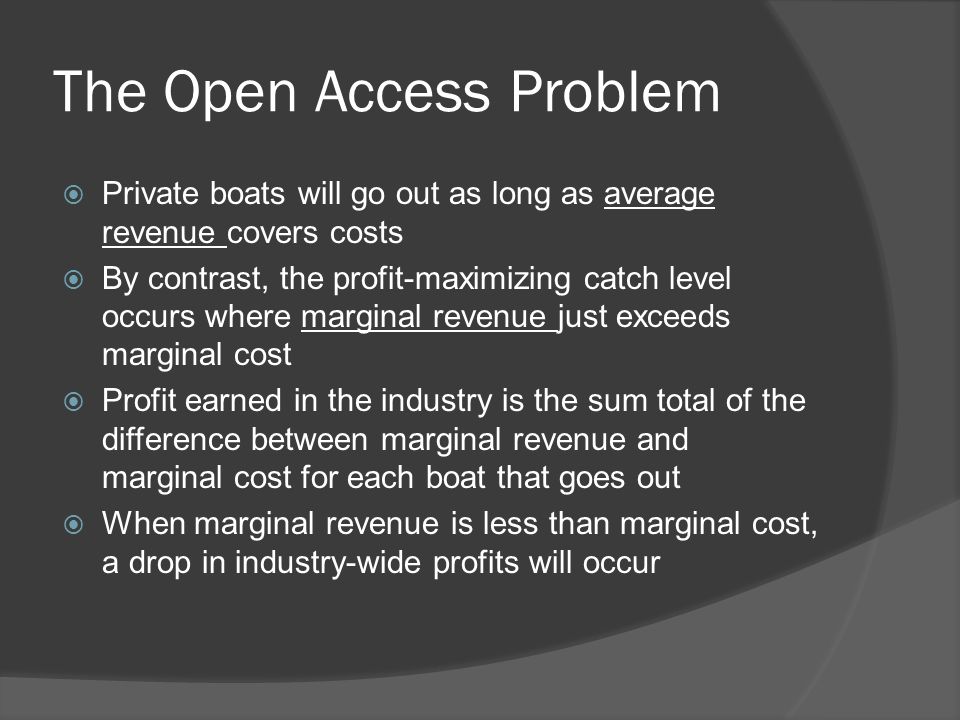 The Open Access Problem

Private boats will go out as long as average revenue covers costs

By contrast, the profit-maximizing catch level occurs where marginal revenue just exceeds marginal cost

Profit earned in the industry is the sum total of the difference between marginal revenue and marginal cost for each boat that goes out

When marginal revenue is less than marginal cost, a drop in industry-wide profits will occur